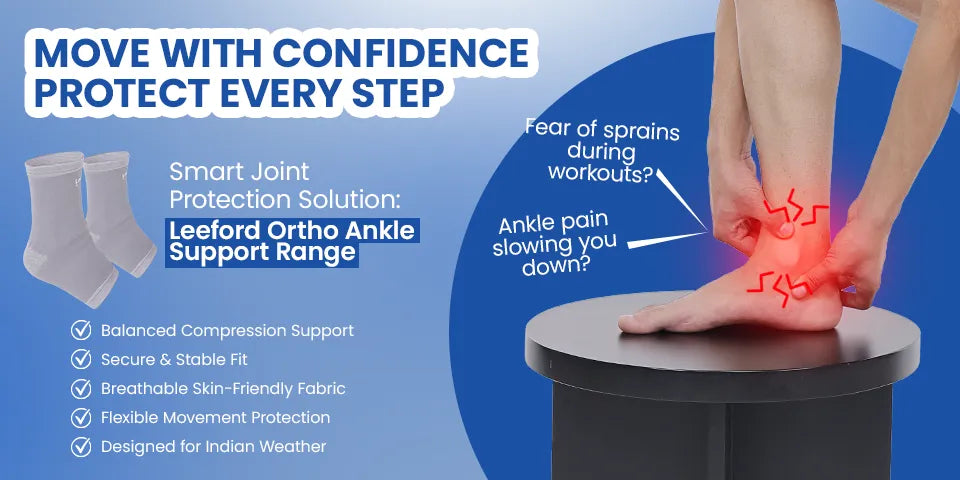 MOVE WITH CONFIDENCE
PROTECT EVERY STEP

Smart Joint Protection Solution:
Leeford Ortho Ankle Support Range

Balanced Compression Support
Secure & Stable Fit
Breathable Skin-Friendly Fabric
Flexible Movement Protection
Designed for Indian Weather

Fear of sprains during workouts?

Ankle pain slowing you down?